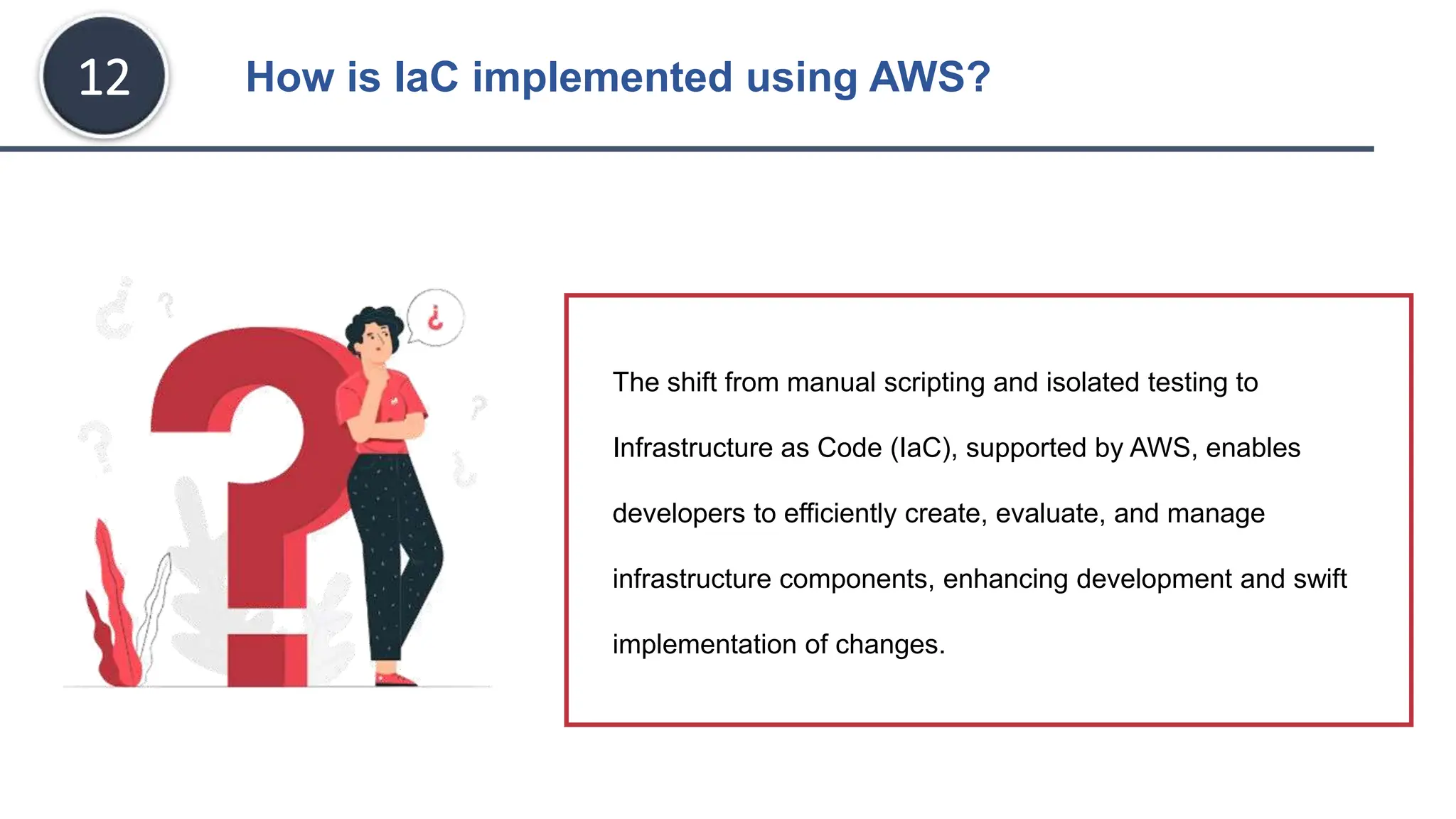 12

How is IaC implemented using AWS?

The shift from manual scripting and isolated testing to Infrastructure as Code (IaC), supported by AWS, enables developers to efficiently create, evaluate, and manage infrastructure components, enhancing development and swift implementation of changes.